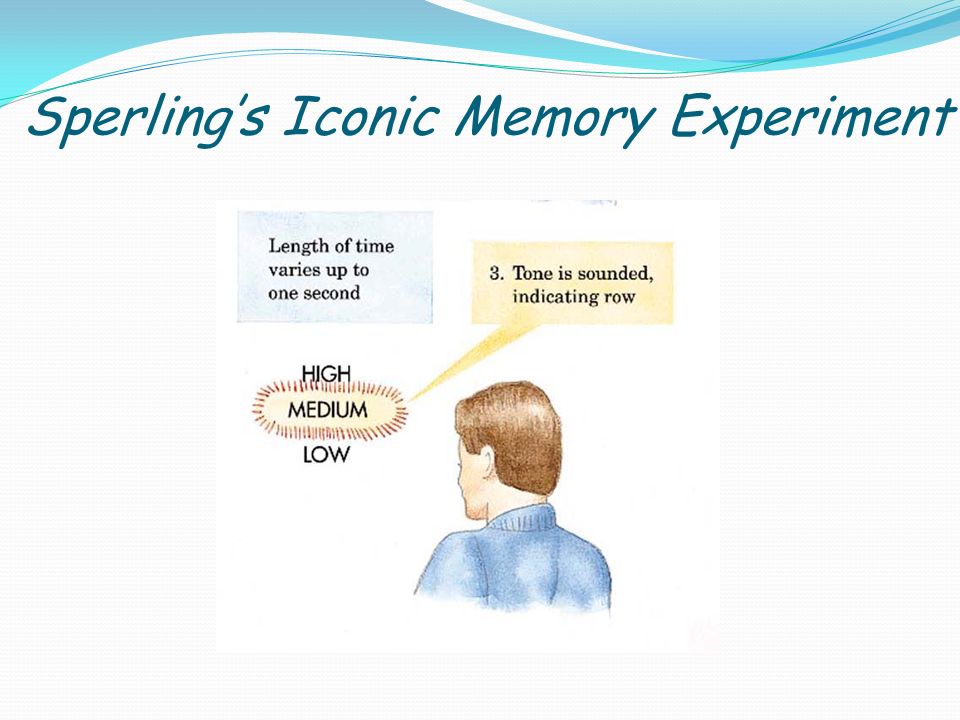 Sperling's Iconic Memory Experiment

Length of time varies up to one second

3. Tone is sounded, indicating row

HIGH
MEDIUM
LOW